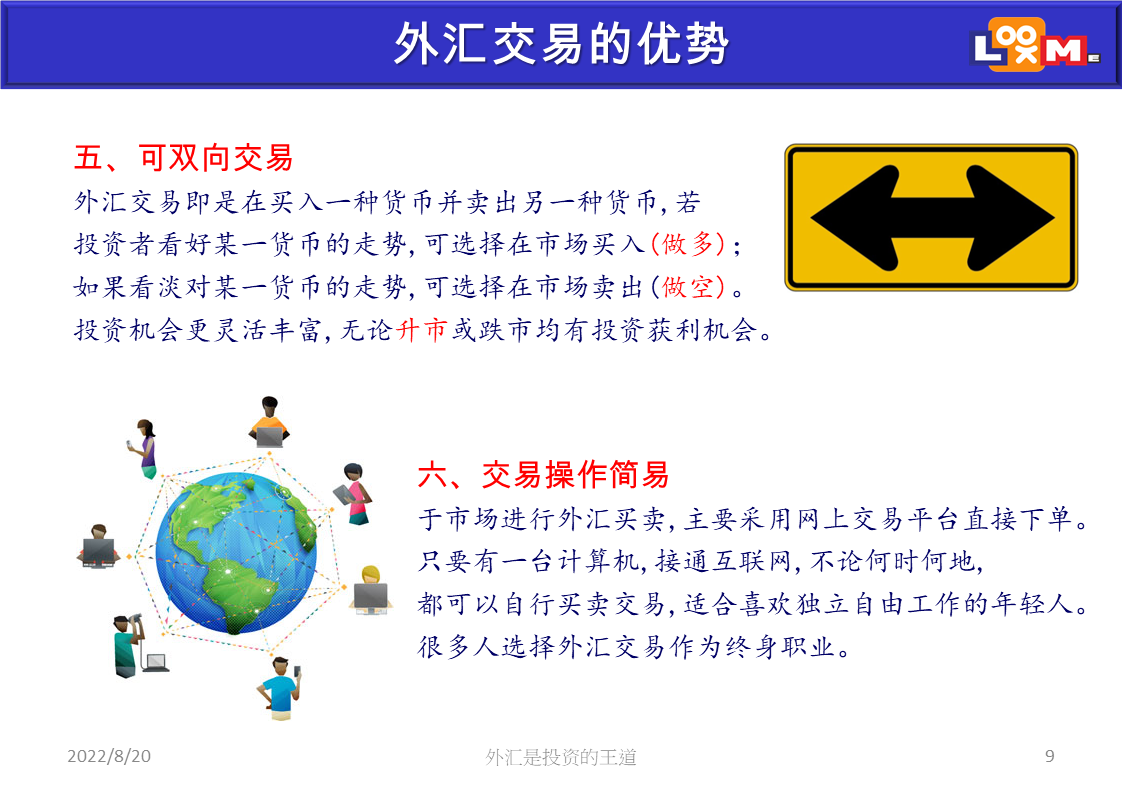 外汇交易的优势

LOOXM

五、可双向交易

外汇交易即是在买入一种货币并卖出另一种货币，若投资者看好某一货币的走势，可选择在市场买入（做多）；如果看淡对某一货币的走势，可选择在市场卖出（做空）。投资机会更灵活丰富，无论升市或跌市均有投资获利机会。

六、交易操作简易

于市场进行外汇买卖，主要采用网上交易平台直接下单。只要有一台计算机，接通互联网，不论何时何地，都可以自行买卖交易，适合喜欢独立自由工作的年轻人。很多人选择外汇交易作为终身职业。

2022/8/20

外汇是投资的王道

9